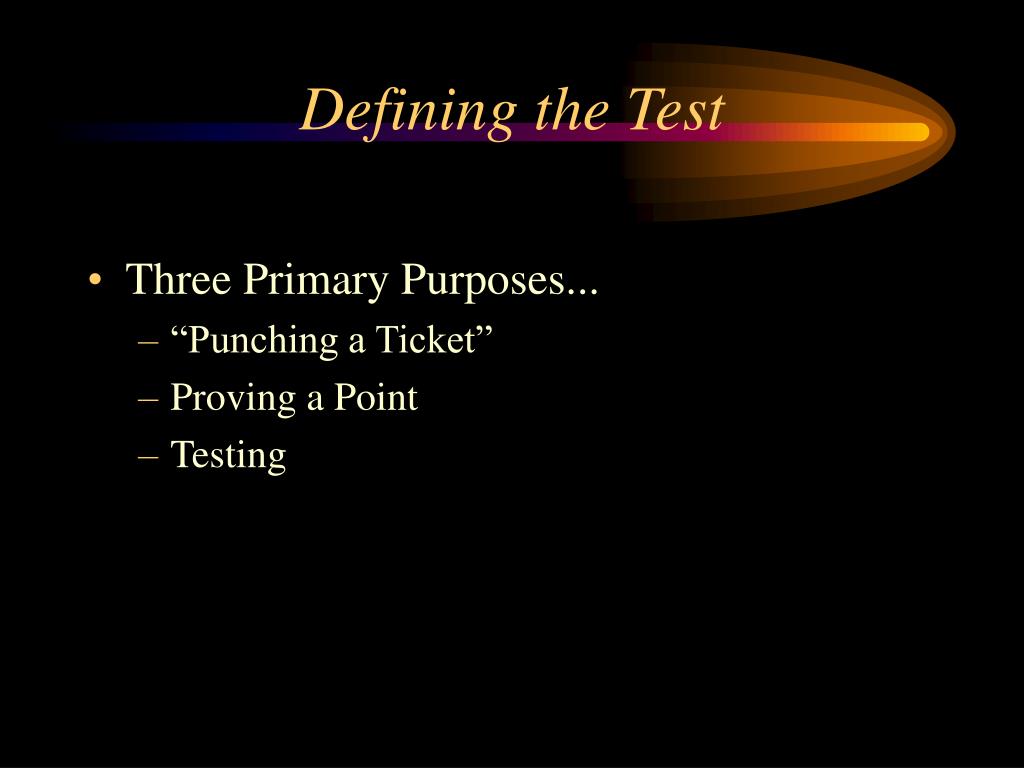 Defining the Test

• Three Primary Purposes...
  – “Punching a Ticket”
  – Proving a Point
  – Testing